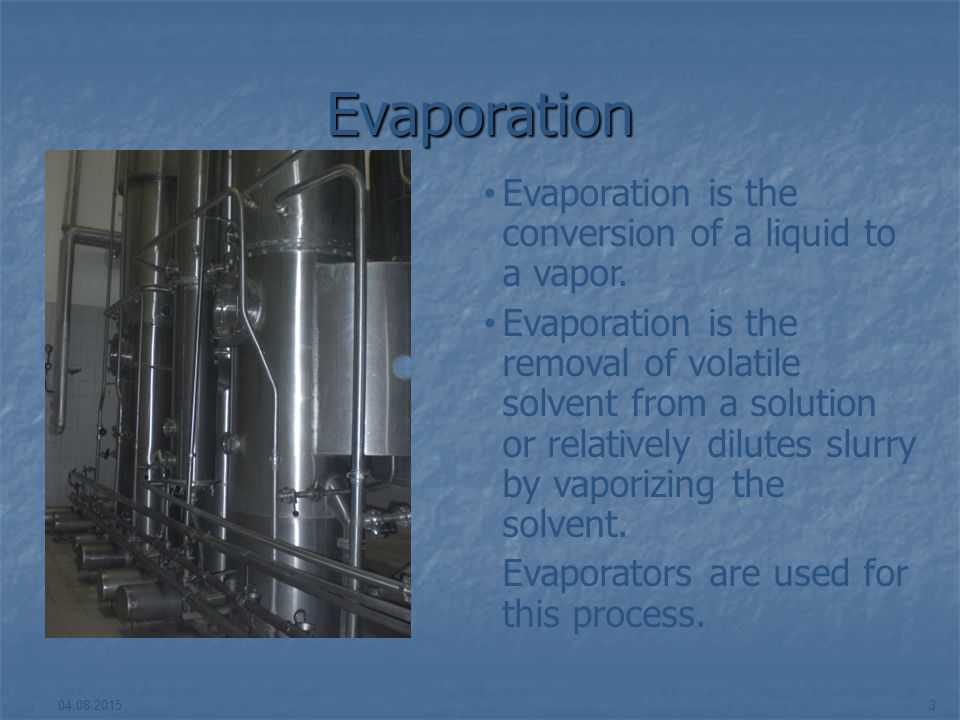 Evaporation

• Evaporation is the conversion of a liquid to a vapor.

• Evaporation is the removal of volatile solvent from a solution or relatively dilutes slurry by vaporizing the solvent.

Evaporators are used for this process.

04.08.2015

3